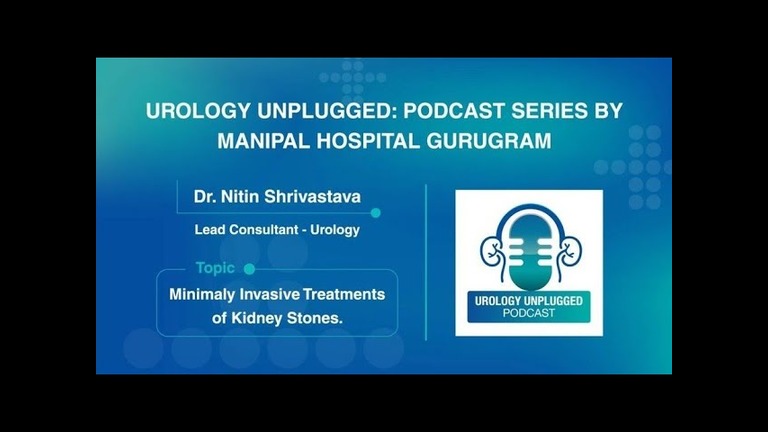 UROLOGY UNPLUGGED: PODCAST SERIES BY MANIPAL HOSPITAL GURUGRAM

Dr. Nitin Shrivastava

Lead Consultant - Urology

Topic

Minimaly Invasive Treatments of Kidney Stones.

UROLOGY UNPLUGGED
PODCAST